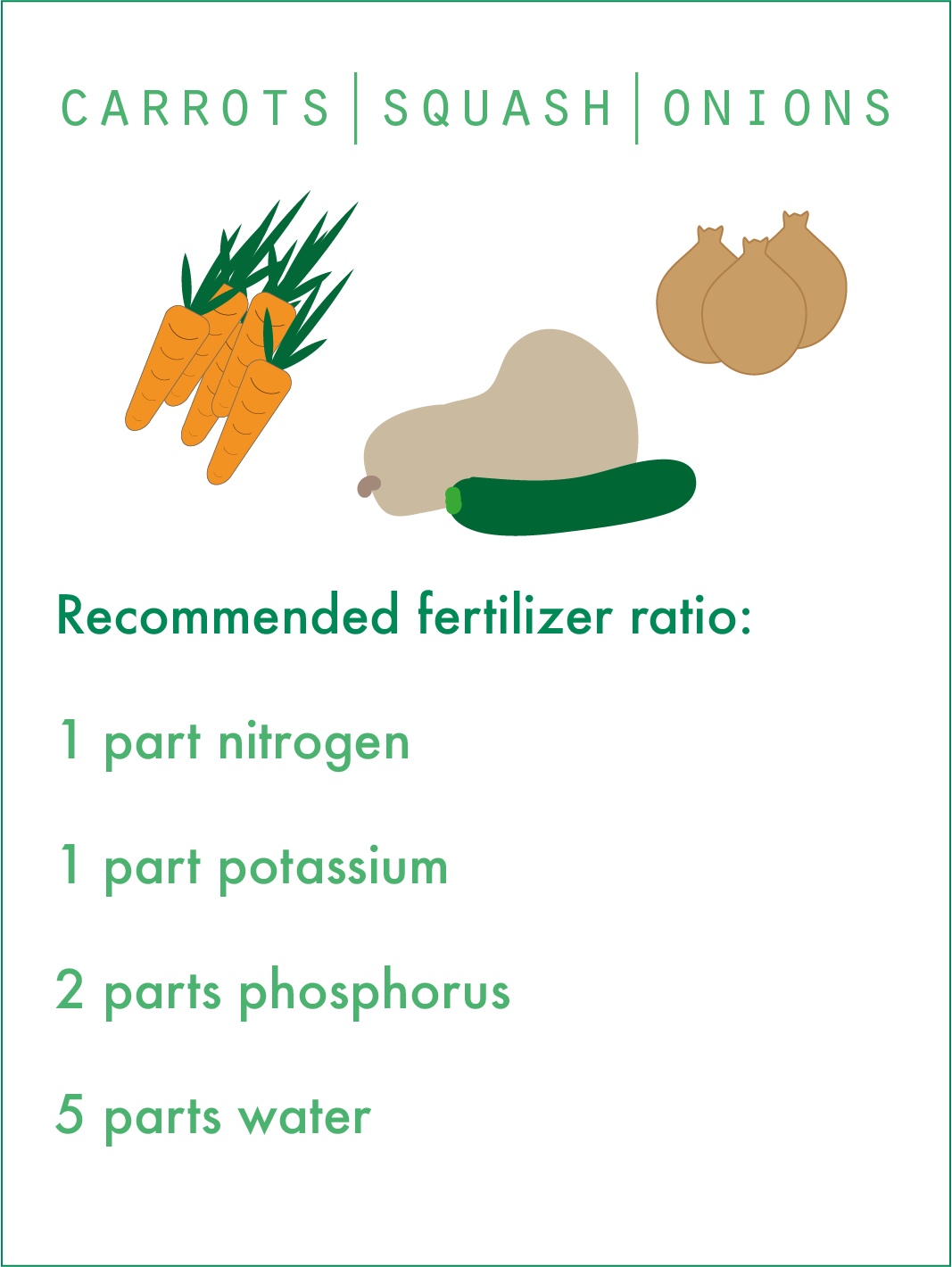 CARROTS | SQUASH | ONIONS

Recommended fertilizer ratio:

1 part nitrogen

1 part potassium

2 parts phosphorus

5 parts water